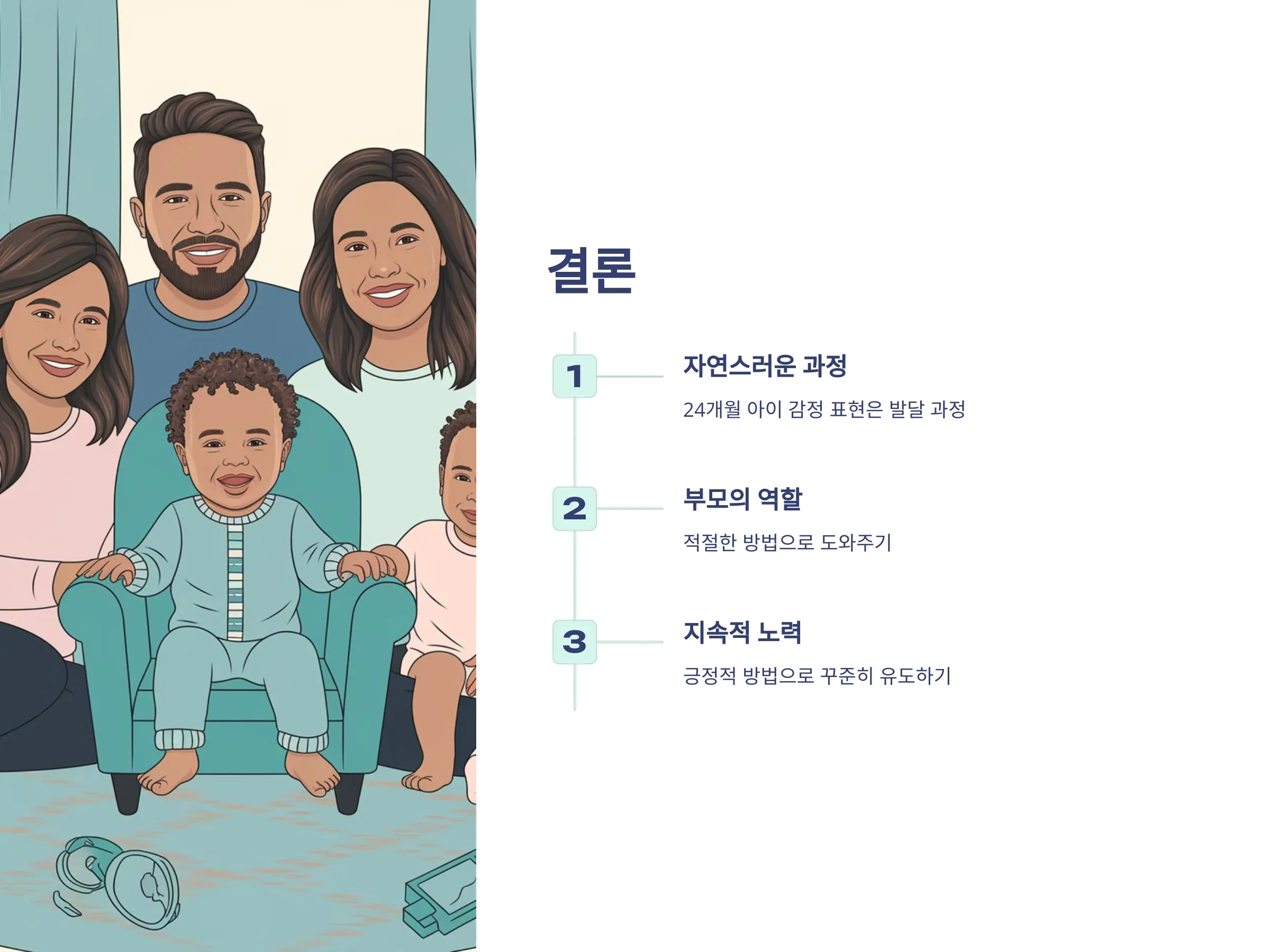 결론

1

자연스러운 과정

24개월 아이 감정 표현은 발달 과정

2

부모의 역할

적절한 방법으로 도와주기

3

지속적 노력

긍정적 방법으로 꾸준히 유도하기